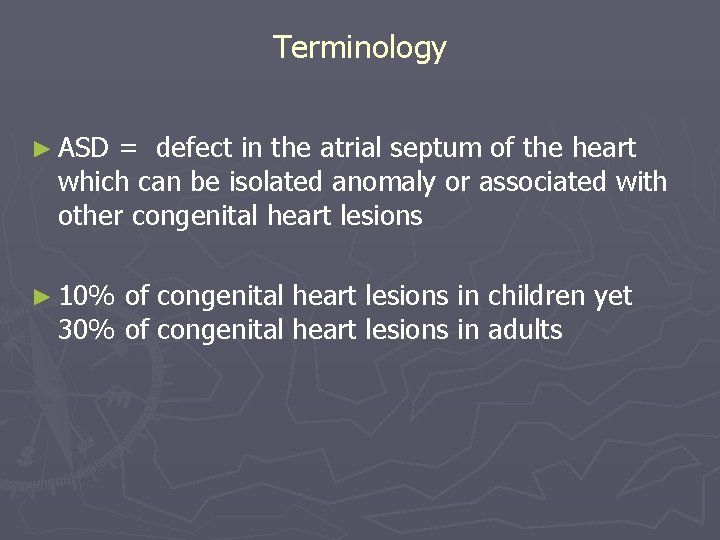 Terminology

► ASD = defect in the atrial septum of the heart which can be isolated anomaly or associated with other congenital heart lesions

► 10% of congenital heart lesions in children yet 30% of congenital heart lesions in adults